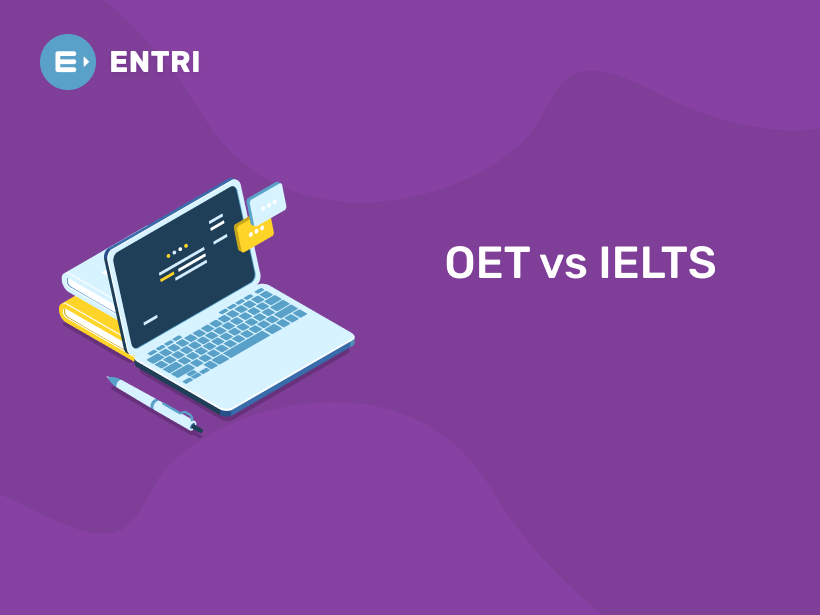 ENTRI

OET vs IELTS